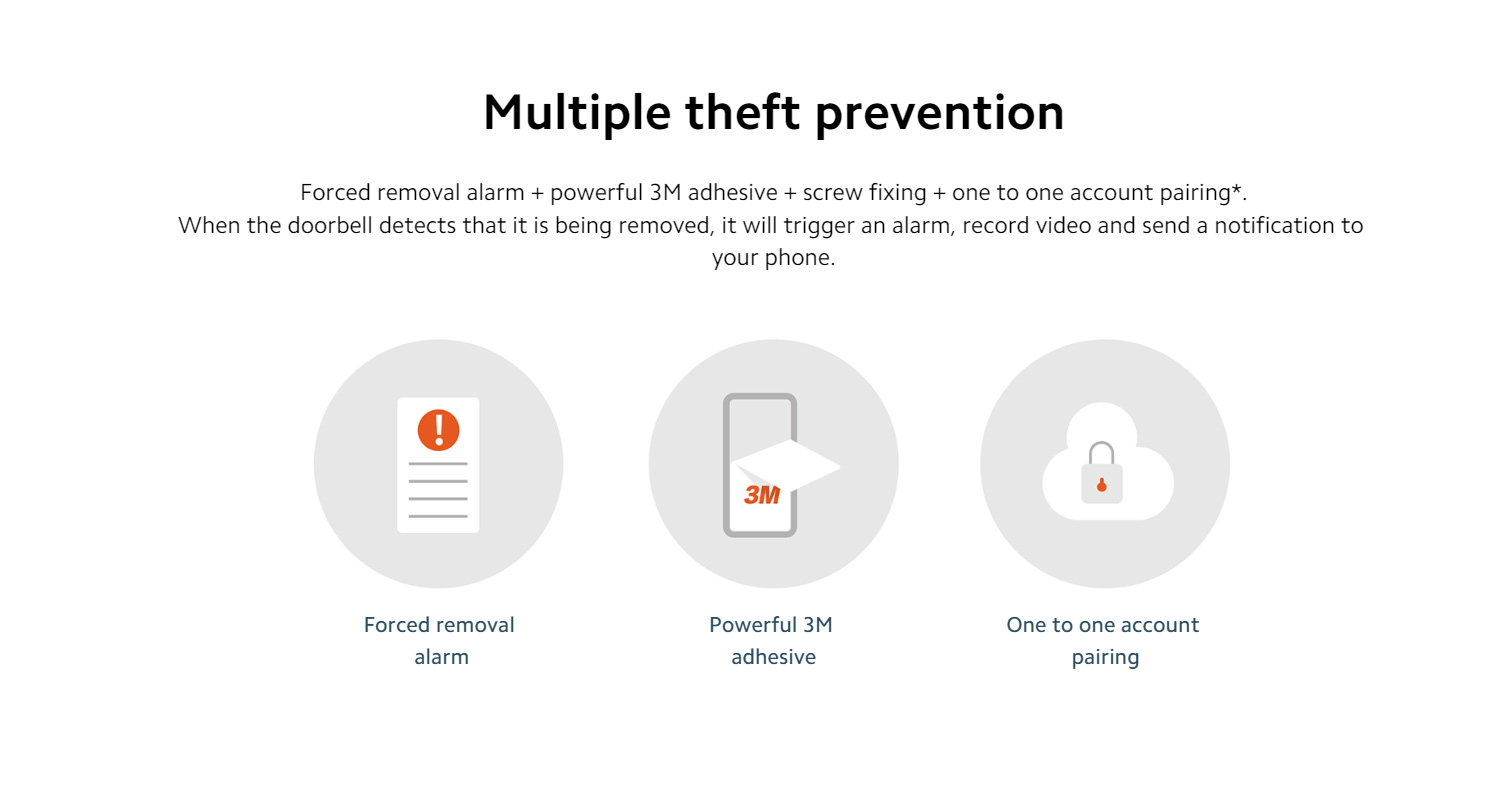 Multiple theft prevention

Forced removal alarm + powerful 3M adhesive + screw fixing + one to one account pairing*.
When the doorbell detects that it is being removed, it will trigger an alarm, record video and send a notification to your phone.

!

3M

Forced removal alarm

Powerful 3M adhesive

One to one account pairing